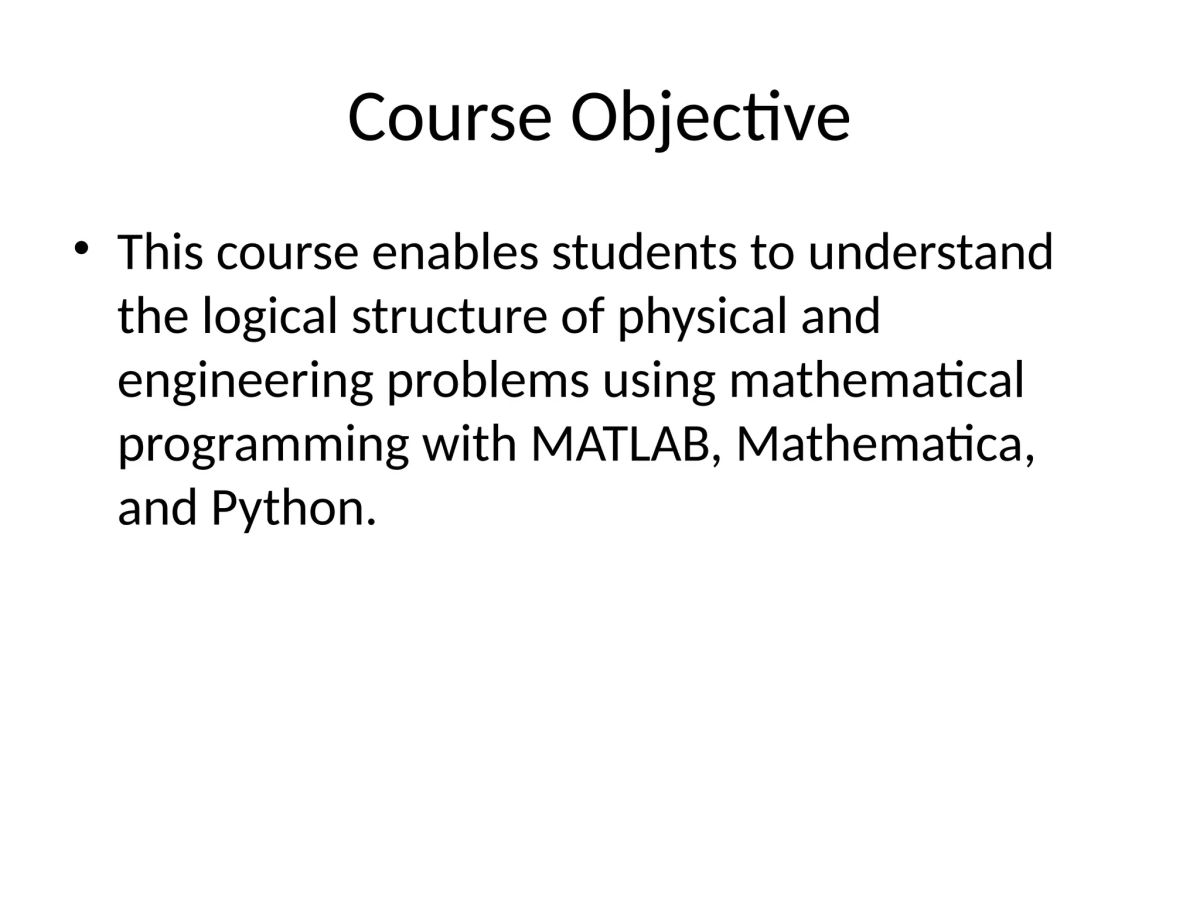 Course Objective

• This course enables students to understand the logical structure of physical and engineering problems using mathematical programming with MATLAB, Mathematica, and Python.